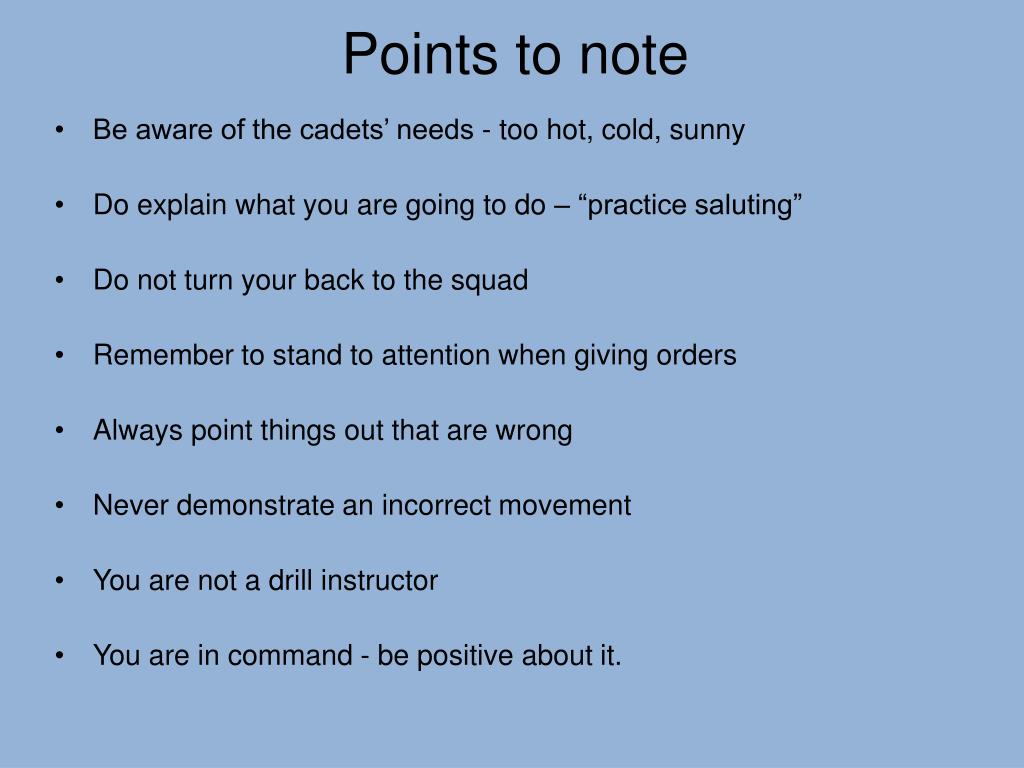 Points to note

• Be aware of the cadets’ needs - too hot, cold, sunny

• Do explain what you are going to do – “practice saluting”

• Do not turn your back to the squad

• Remember to stand to attention when giving orders

• Always point things out that are wrong

• Never demonstrate an incorrect movement

• You are not a drill instructor

• You are in command - be positive about it.